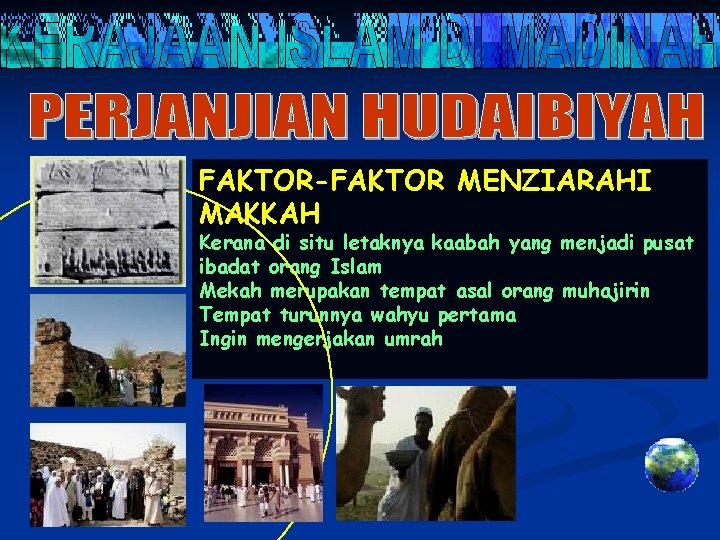 KERAJAAN ISLAM DI MADINAH

PERJANJIAN HUDAIBIYAH

FAKTOR-FAKTOR MENZIARAHI MAKKAH

Kerana di situ letaknya kaabah yang menjadi pusat ibadat orang Islam
Mekah merupakan tempat asal orang muhajirin
Tempat turunnya wahyu pertama
Ingin mengerjakan umrah